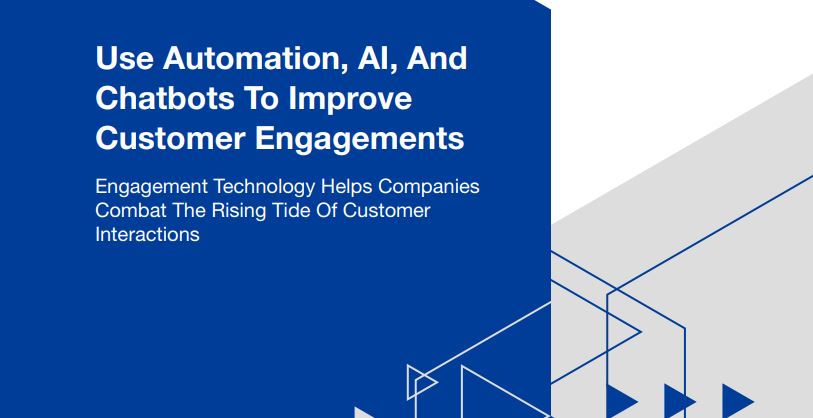 Use Automation, AI, And Chatbots To Improve Customer Engagements

Engagement Technology Helps Companies Combat The Rising Tide Of Customer Interactions